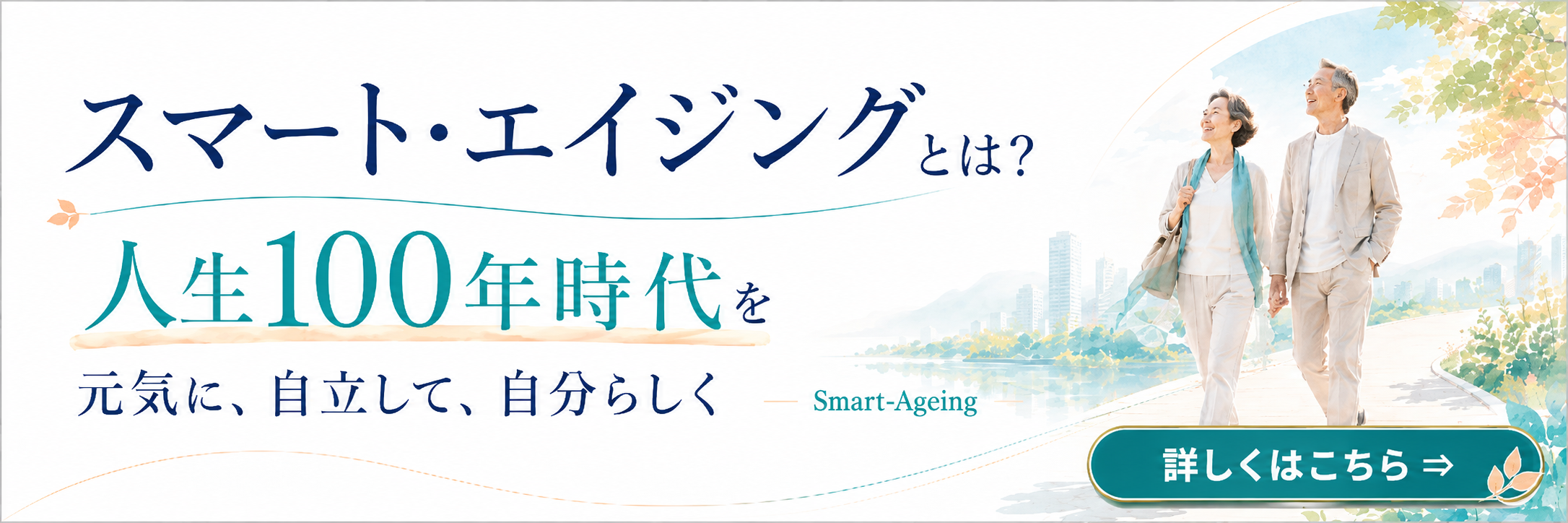 スマート・エイジングとは?

人生100年時代を

元気に、自立して、自分らしく

— Smart-Ageing —

詳しくはこちら ⇒